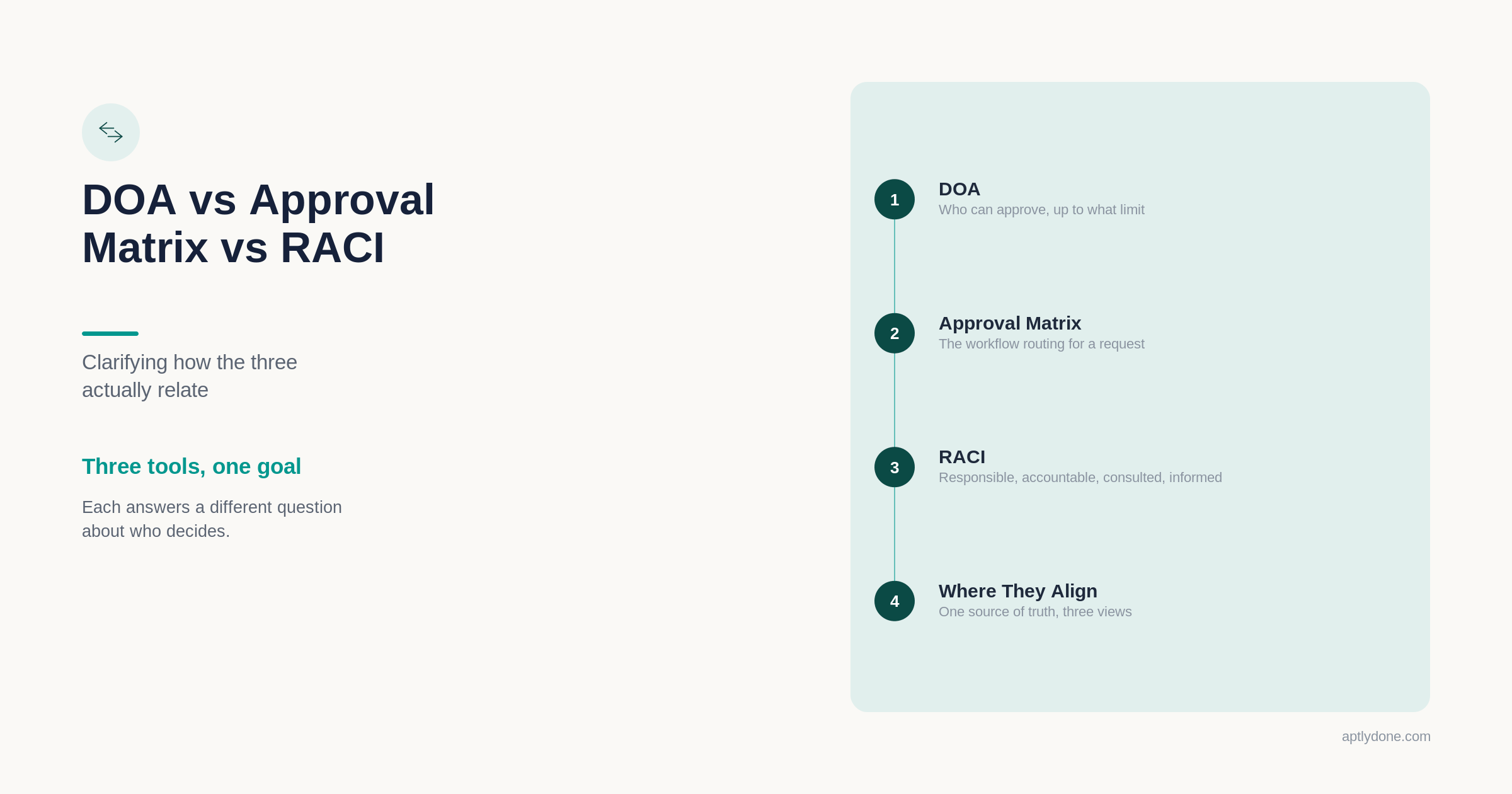 DOA vs Approval Matrix vs RACI

Clarifying how the three actually relate

Three tools, one goal

Each answers a different question about who decides.

1 DOA
Who can approve, up to what limit

2 Approval Matrix
The workflow routing for a request

3 RACI
Responsible, accountable, consulted, informed

4 Where They Align
One source of truth, three views

aptlydone.com